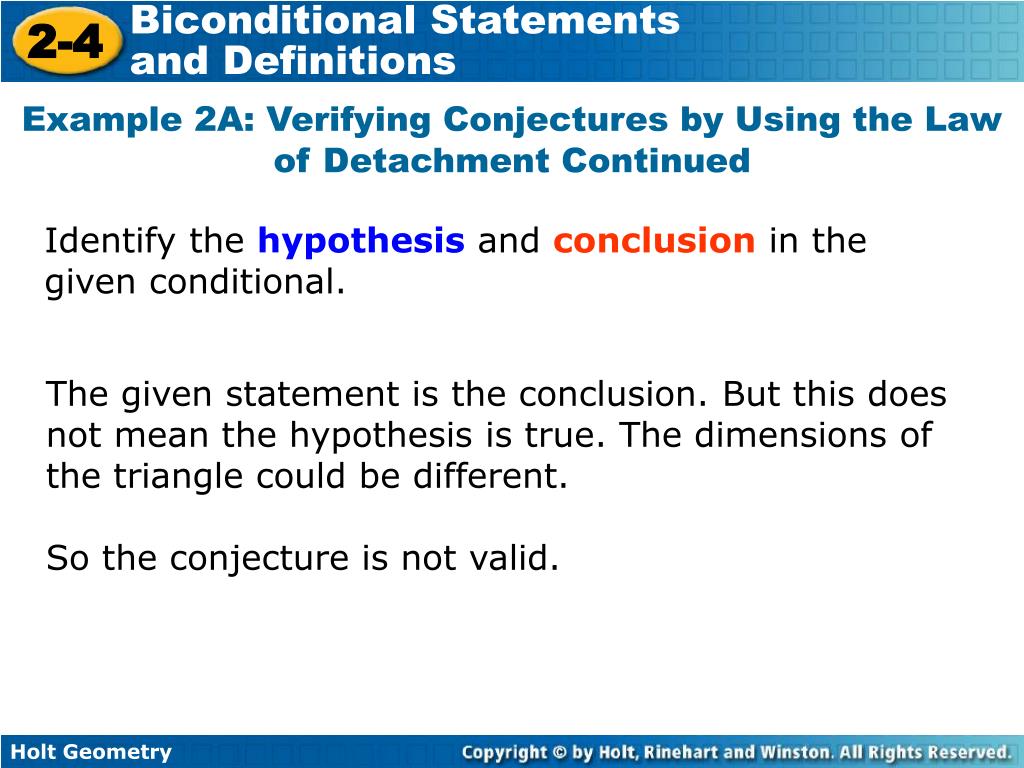 2-4 Biconditional Statements and Definitions

Example 2A: Verifying Conjectures by Using the Law of Detachment Continued

Identify the hypothesis and conclusion in the given conditional.

The given statement is the conclusion. But this does not mean the hypothesis is true. The dimensions of the triangle could be different.

So the conjecture is not valid.

Holt Geometry

Copyright © by Holt, Rinehart and Winston. All Rights Reserved.